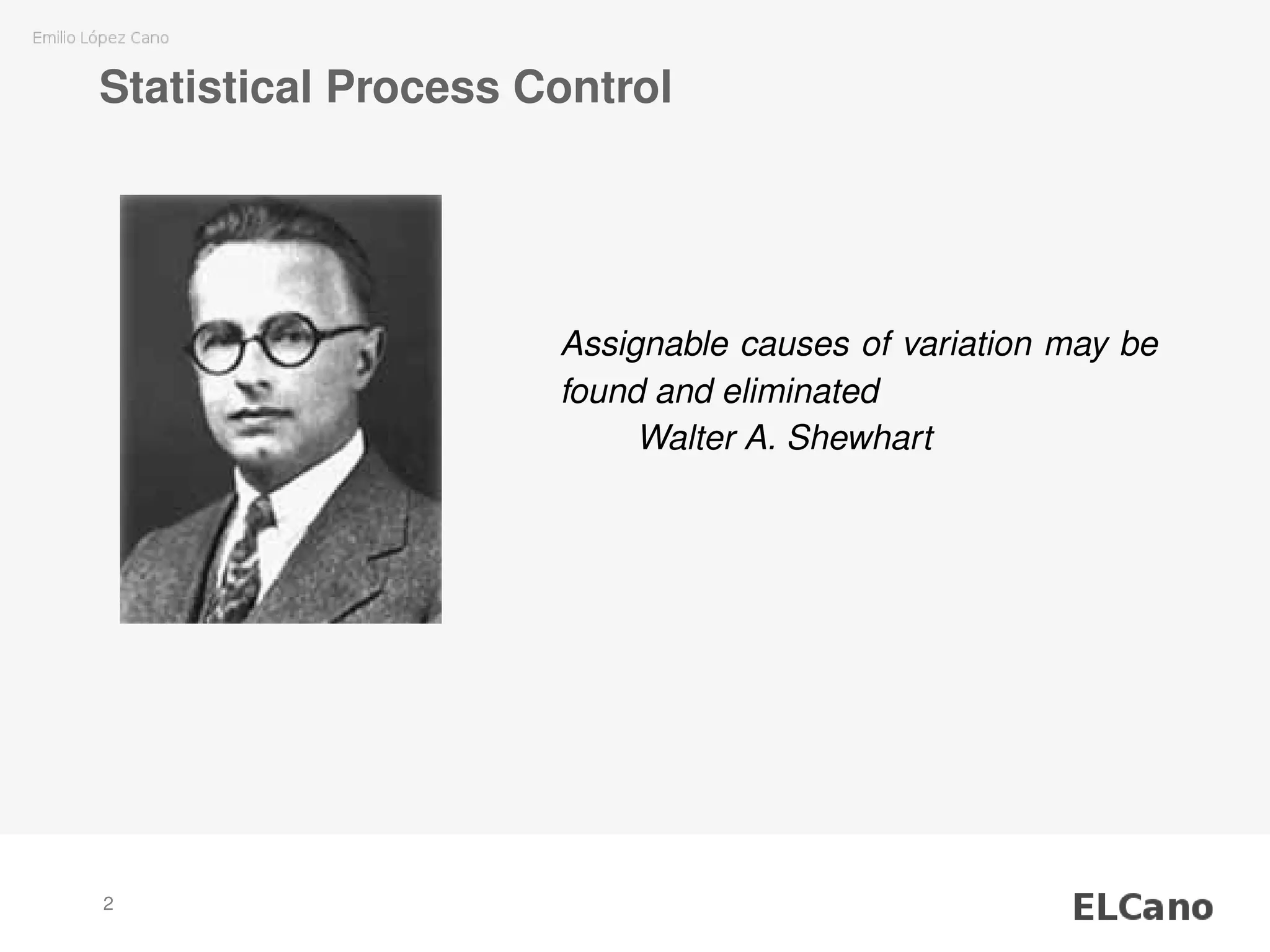 Emilio López Cano

Statistical Process Control

Assignable causes of variation may be found and eliminated
Walter A. Shewhart

2

ELCano